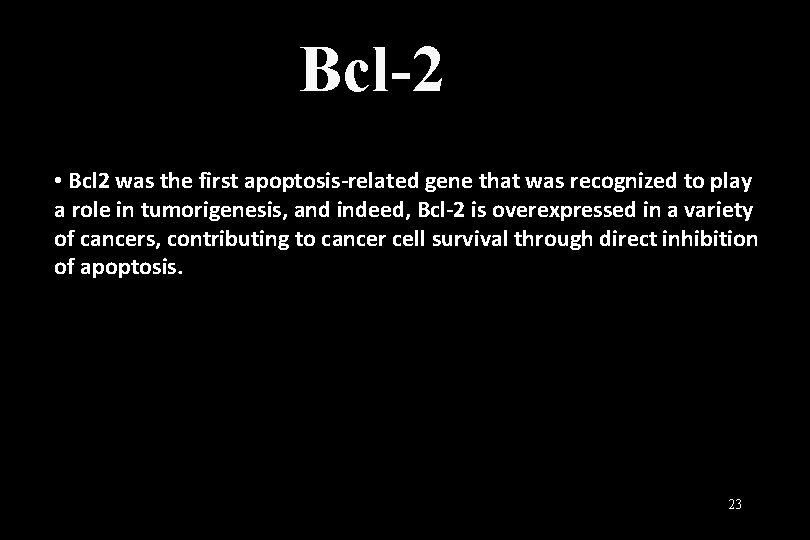 Bcl-2

• Bcl2 was the first apoptosis-related gene that was recognized to play a role in tumorigenesis, and indeed, Bcl-2 is overexpressed in a variety of cancers, contributing to cancer cell survival through direct inhibition of apoptosis.

23